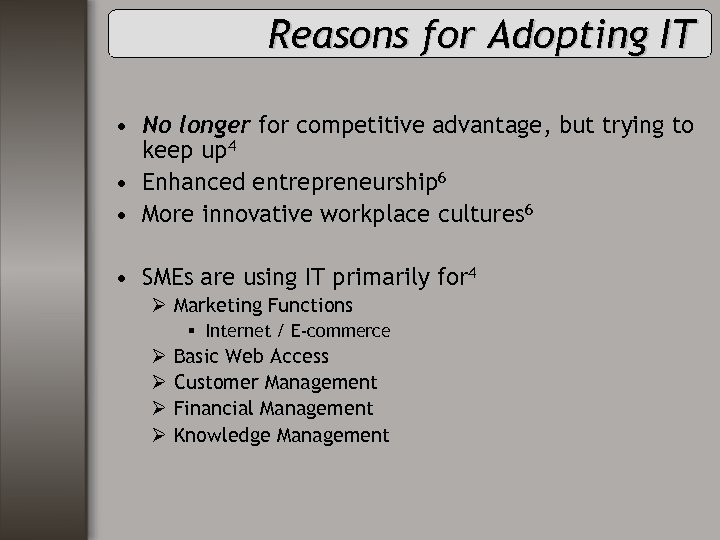 Reasons for Adopting IT

• No longer for competitive advantage, but trying to keep up$^4$
• Enhanced entrepreneurship$^6$
• More innovative workplace cultures$^6$

• SMEs are using IT primarily for$^4$
  ➢ Marketing Functions
    ▪ Internet / E-commerce
  ➢ Basic Web Access
  ➢ Customer Management
  ➢ Financial Management
  ➢ Knowledge Management